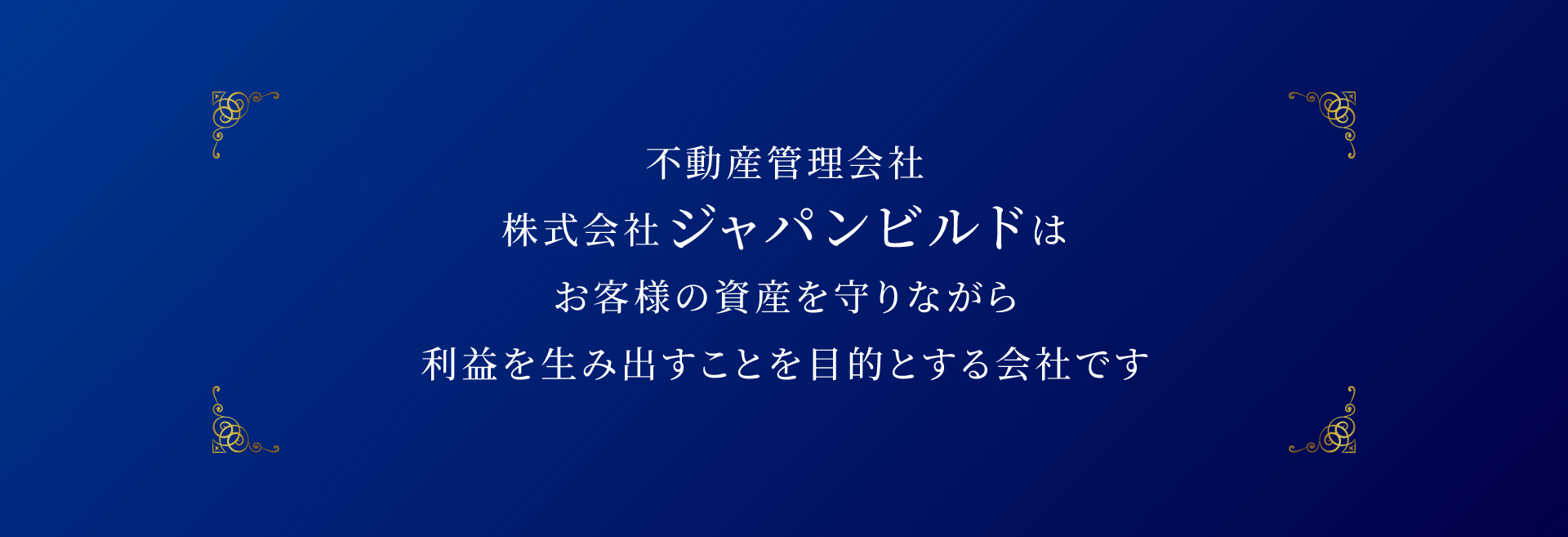 不動産管理会社
株式会社ジャパンビルドは
お客様の資産を守りながら
利益を生み出すことを目的とする会社です